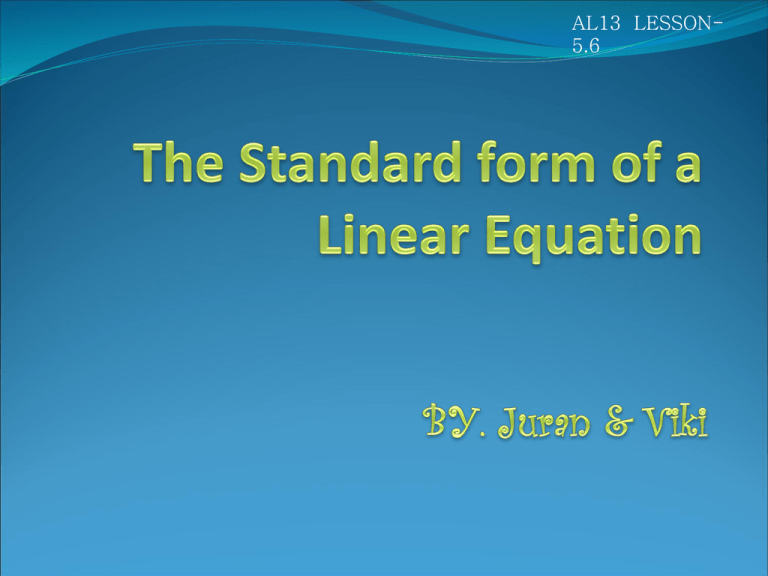 AL13 LESSON-5.6

The Standard form of a Linear Equation

BY. Juran & Viki